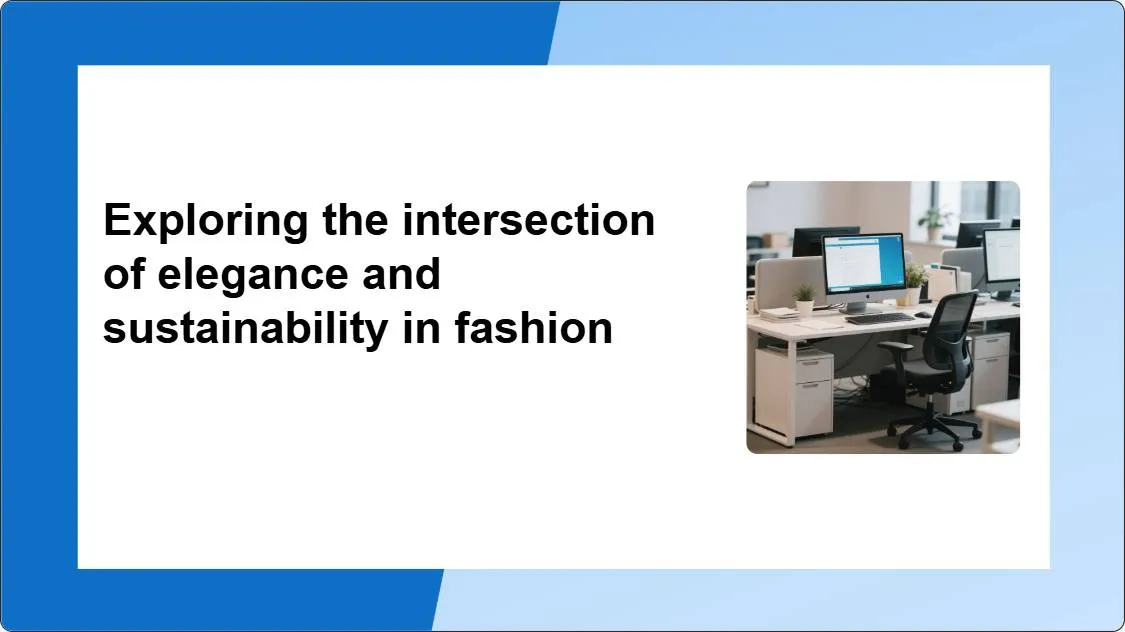 Exploring the intersection of elegance and sustainability in fashion